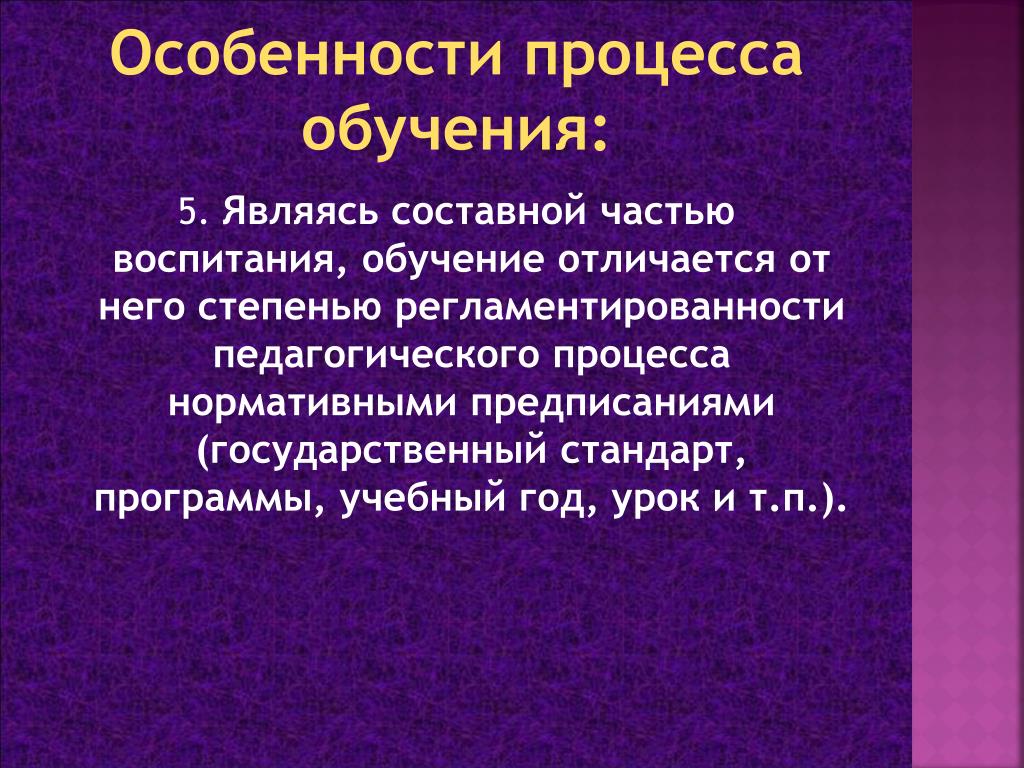 Особенности процесса обучения:

5. Являясь составной частью воспитания, обучение отличается от него степенью регламентированности педагогического процесса нормативными предписаниями (государственный стандарт, программы, учебный год, урок и т.п.).